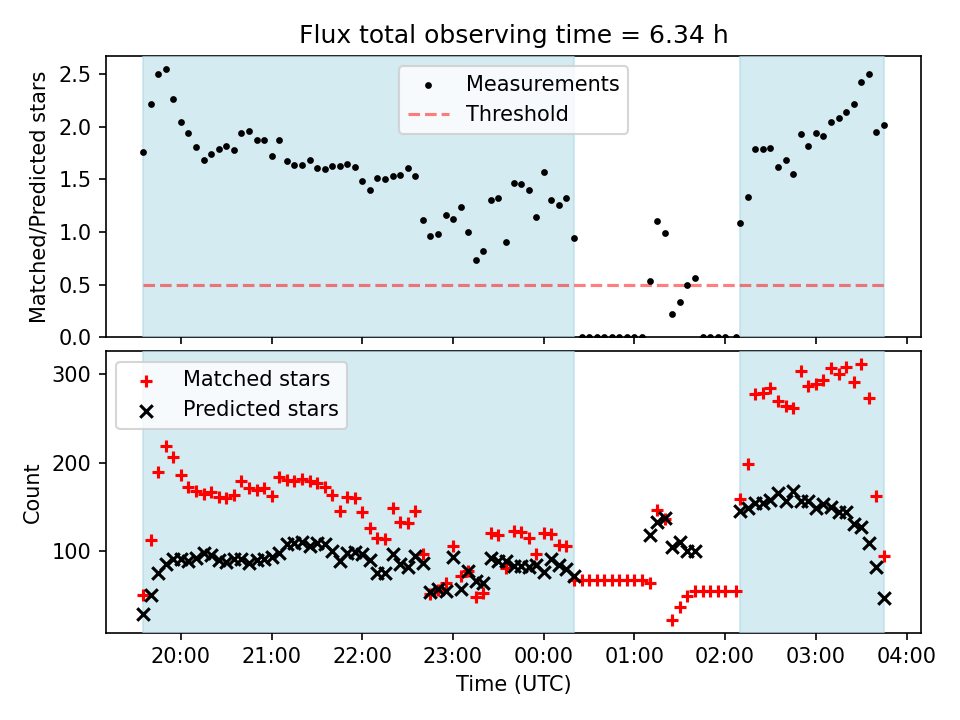 Flux total observing time = 6.34 h

Measurements
Threshold

Matched/Predicted stars

2.5
2.0
1.5
1.0
0.5
0.0

Matched stars
Predicted stars

Count

300
200
100

20:00 21:00 22:00 23:00 00:00 01:00 02:00 03:00 04:00

Time (UTC)